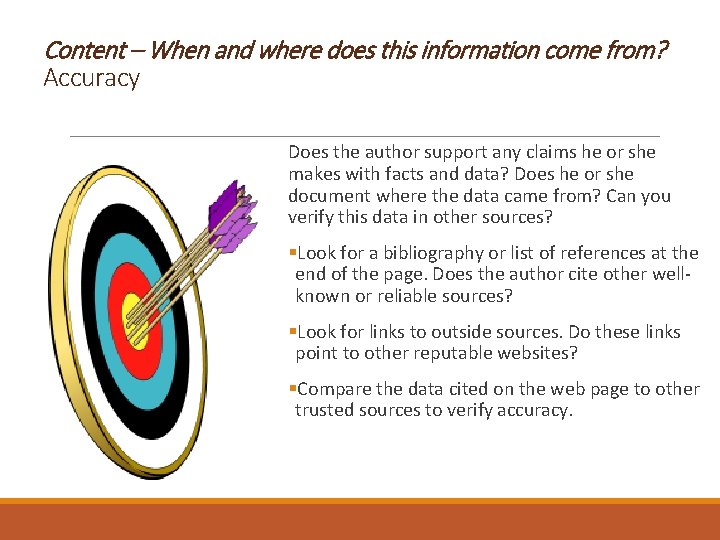 Content – When and where does this information come from?
Accuracy

Does the author support any claims he or she makes with facts and data? Does he or she document where the data came from? Can you verify this data in other sources?

▪Look for a bibliography or list of references at the end of the page. Does the author cite other well-known or reliable sources?

▪Look for links to outside sources. Do these links point to other reputable websites?

▪Compare the data cited on the web page to other trusted sources to verify accuracy.